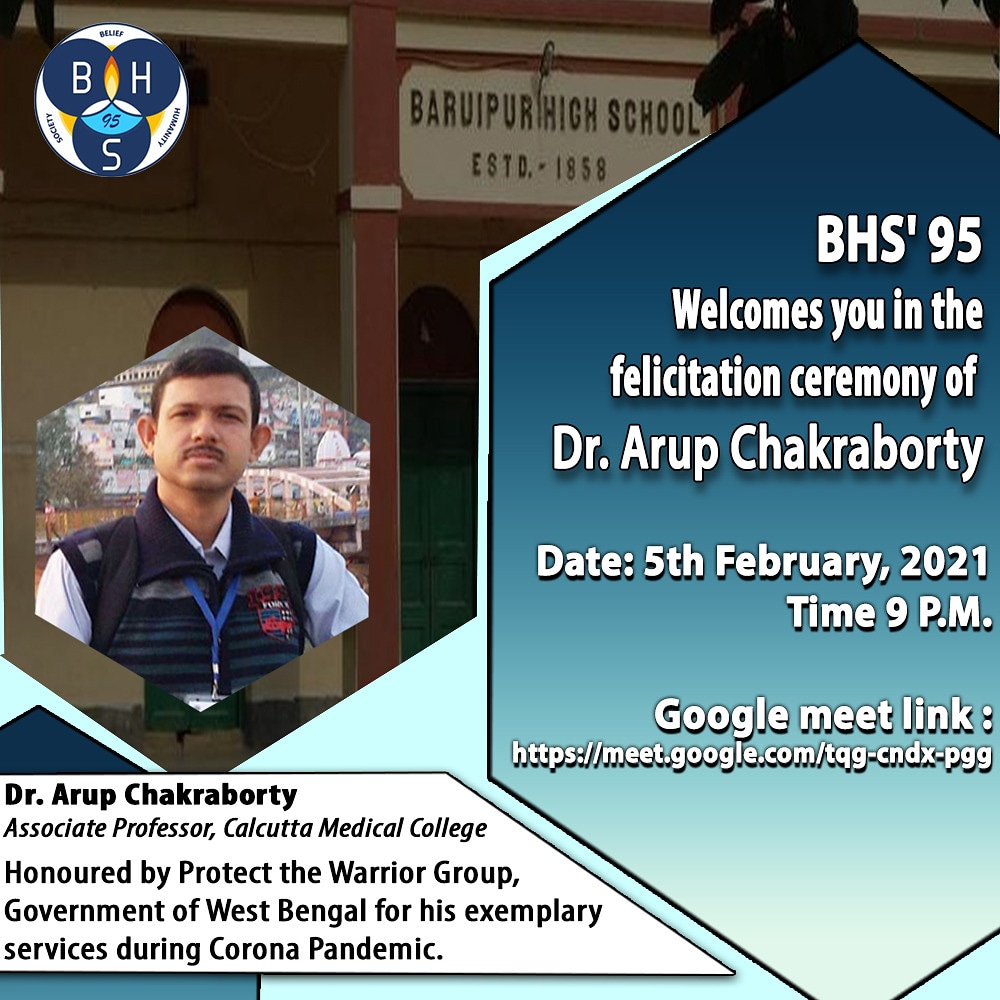 BELIEF
B H
95
S
SOCIETY
HUMANITY

BARUIPUR HIGH SCHOOL
ESTD. - 1858

BHS' 95
Welcomes you in the felicitation ceremony of
Dr. Arup Chakraborty

Date: 5th February, 2021
Time 9 P.M.

Google meet link :
https://meet.google.com/tqg-cndx-pgg

Dr. Arup Chakraborty
Associate Professor, Calcutta Medical College
Honoured by Protect the Warrior Group, Government of West Bengal for his exemplary services during Corona Pandemic.